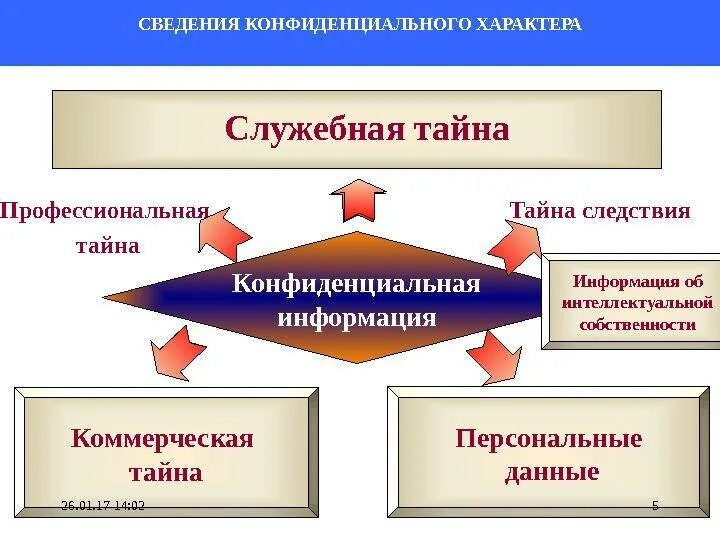 СВЕДЕНИЯ КОНФИДЕНЦИАЛЬНОГО ХАРАКТЕРА

Служебная тайна

Профессиональная тайна

Тайна следствия

Конфиденциальная информация

Информация об интеллектуальной собственности

Коммерческая тайна

Персональные данные

26.01.17 14:02

5